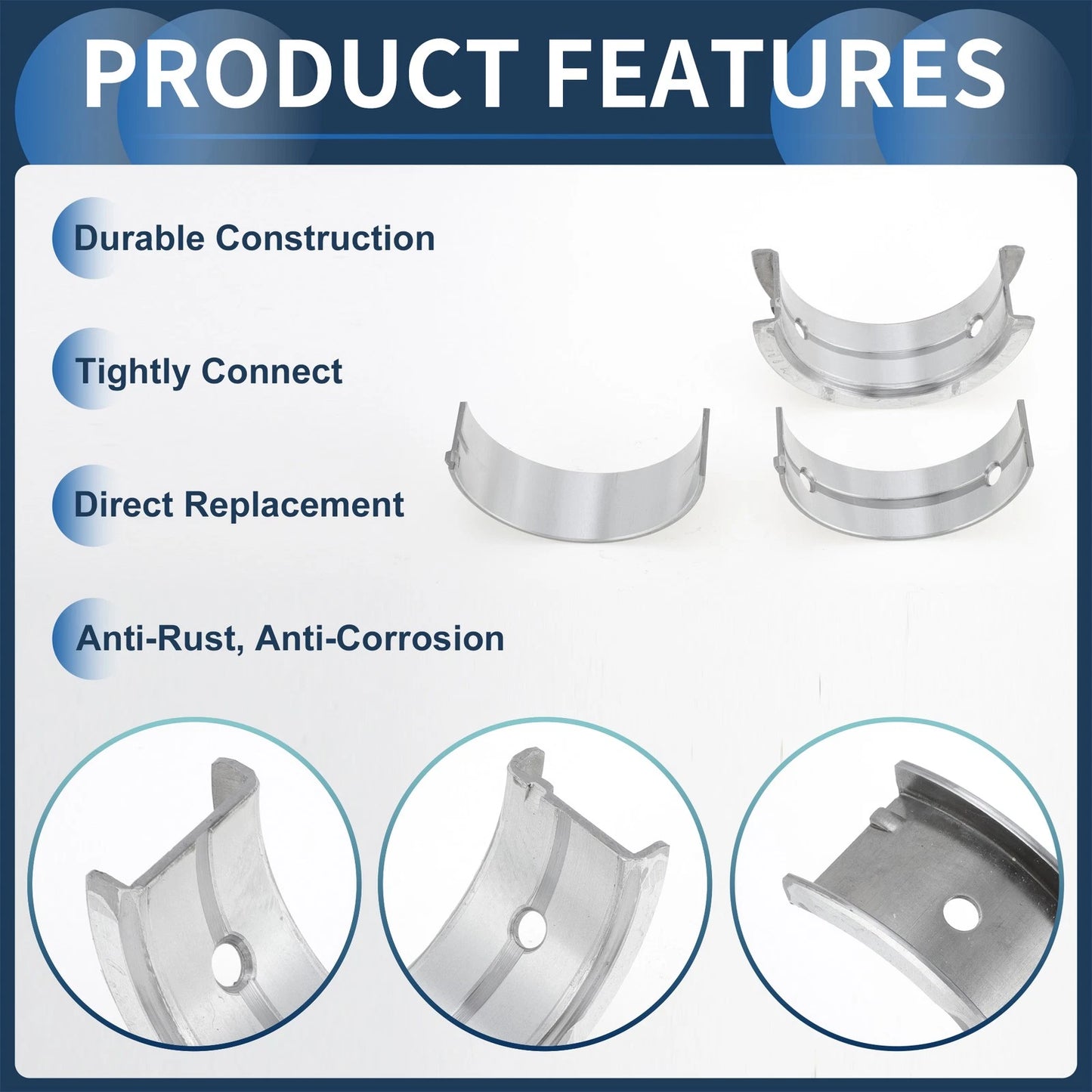 PRODUCT FEATURES

Durable Construction

Tightly Connect

Direct Replacement

Anti-Rust, Anti-Corrosion